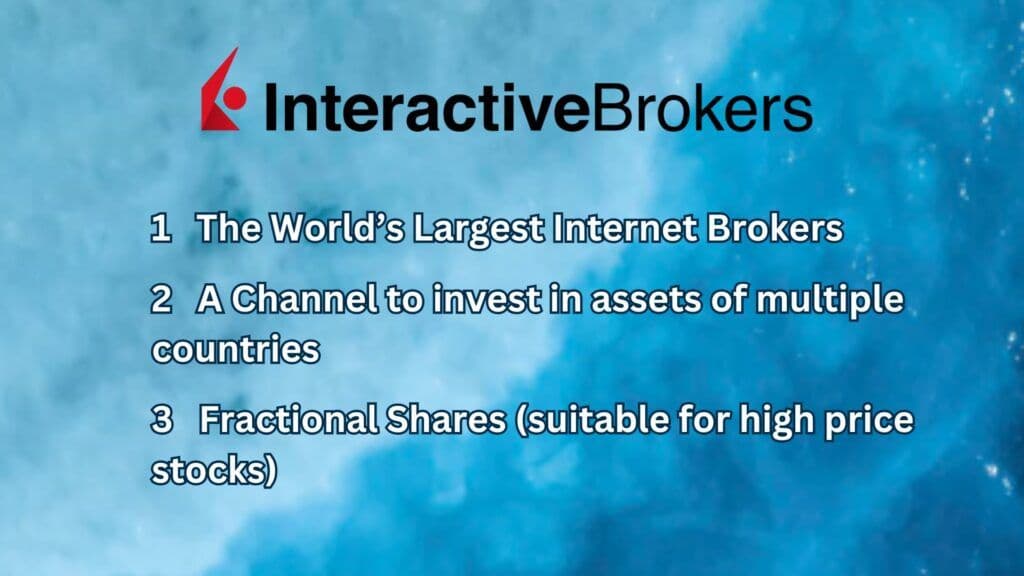 InteractiveBrokers

1 The World's Largest Internet Brokers

2 A Channel to invest in assets of multiple countries

3 Fractional Shares (suitable for high price stocks)